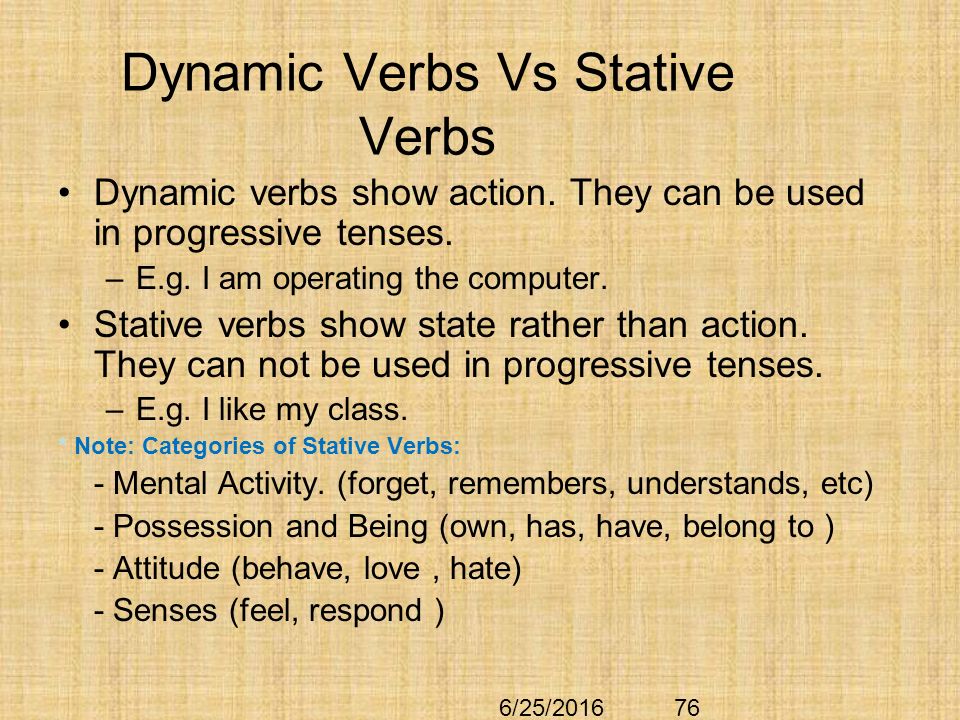 Dynamic Verbs Vs Stative Verbs

• Dynamic verbs show action. They can be used in progressive tenses.
– E.g. I am operating the computer.

• Stative verbs show state rather than action. They can not be used in progressive tenses.
– E.g. I like my class.

* Note: Categories of Stative Verbs:

- Mental Activity. (forget, remembers, understands, etc)

- Possession and Being (own, has, have, belong to )

- Attitude (behave, love , hate)

- Senses (feel, respond )

6/25/2016 76